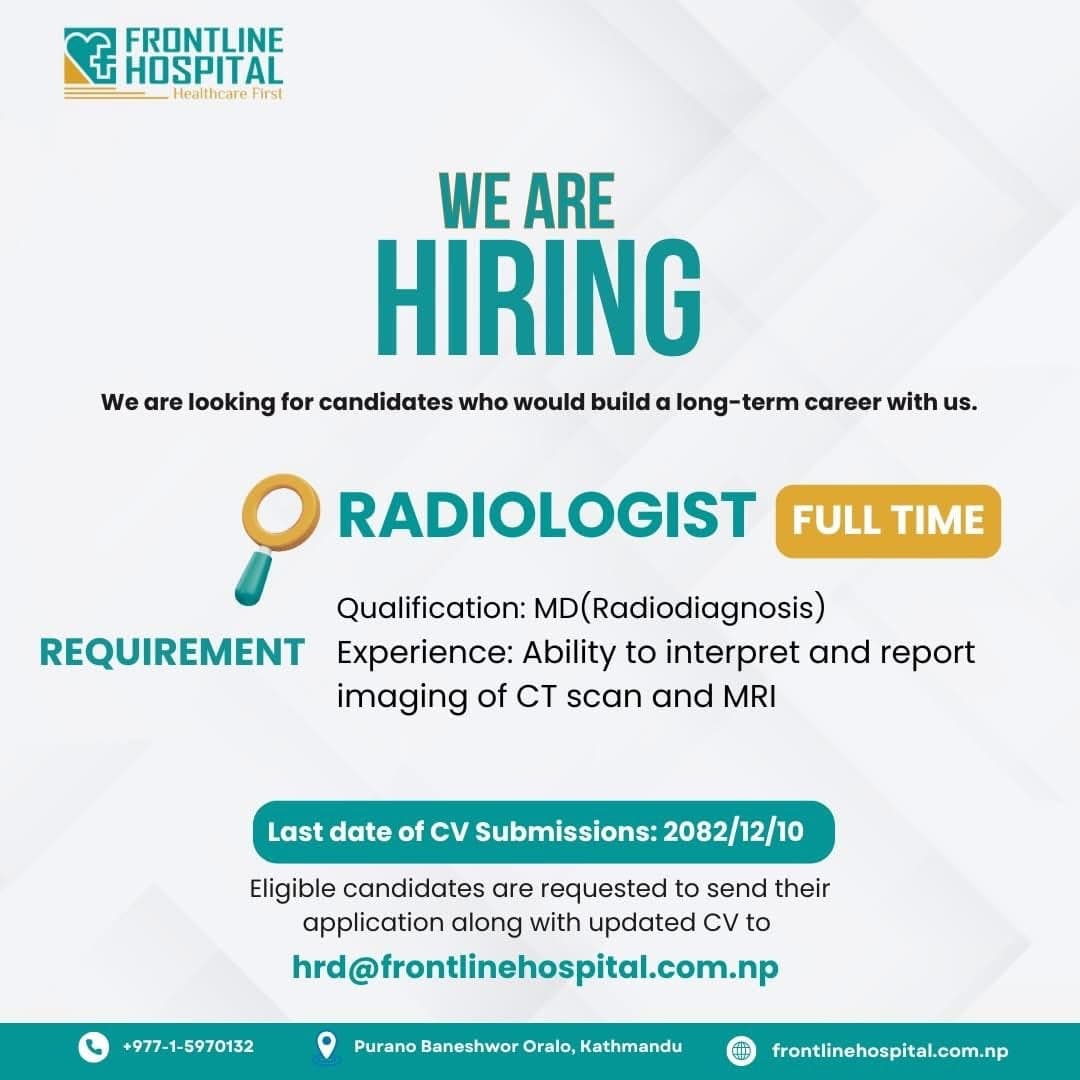 FRONTLINE HOSPITAL
Healthcare First

WE ARE
HIRING

We are looking for candidates who would build a long-term career with us.

RADIOLOGIST FULL TIME

REQUIREMENT

Qualification: MD(Radiodiagnosis)
Experience: Ability to interpret and report imaging of CT scan and MRI

Last date of CV Submissions: 2082/12/10

Eligible candidates are requested to send their application along with updated CV to

hrd@frontlinehospital.com.np

+977-1-5970132 Purano Baneshwor Oralo, Kathmandu frontlinehospital.com.np